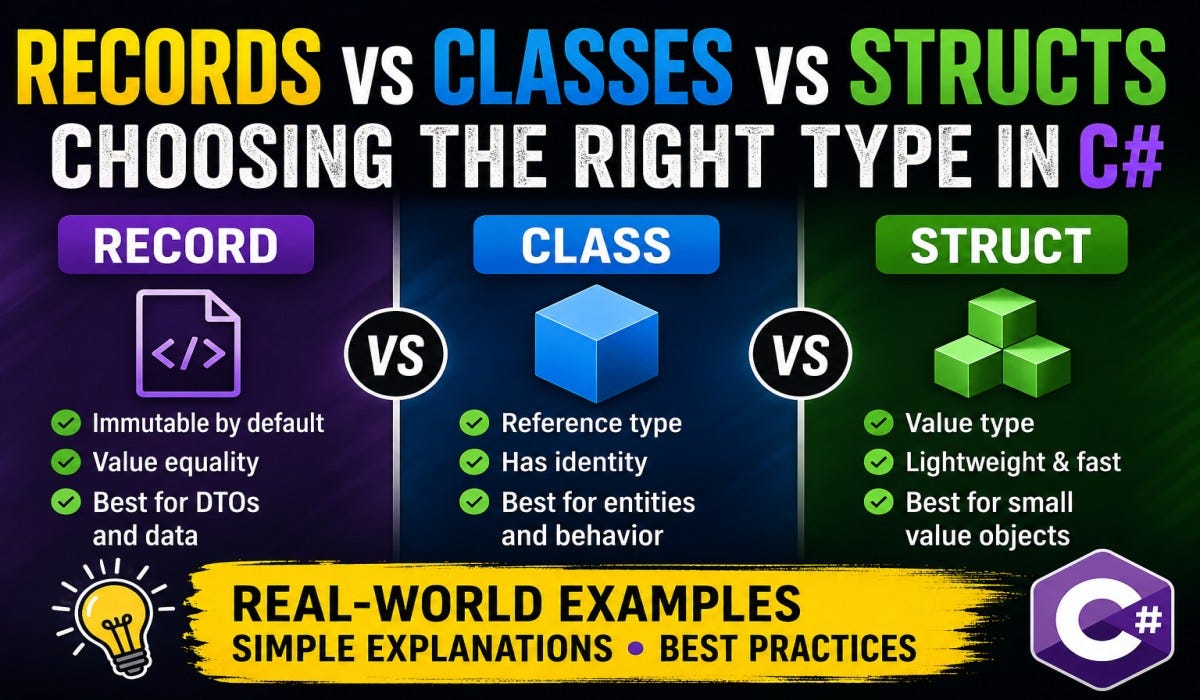 RECORDS vs CLASSES vs STRUCTS
CHOOSING THE RIGHT TYPE IN C#

RECORD
</>
Immutable by default
Value equality
Best for DTOs and data

VS

CLASS
Reference type
Has identity
Best for entities and behavior

VS

STRUCT
Value type
Lightweight & fast
Best for small value objects

REAL-WORLD EXAMPLES
SIMPLE EXPLANATIONS • BEST PRACTICES

C#